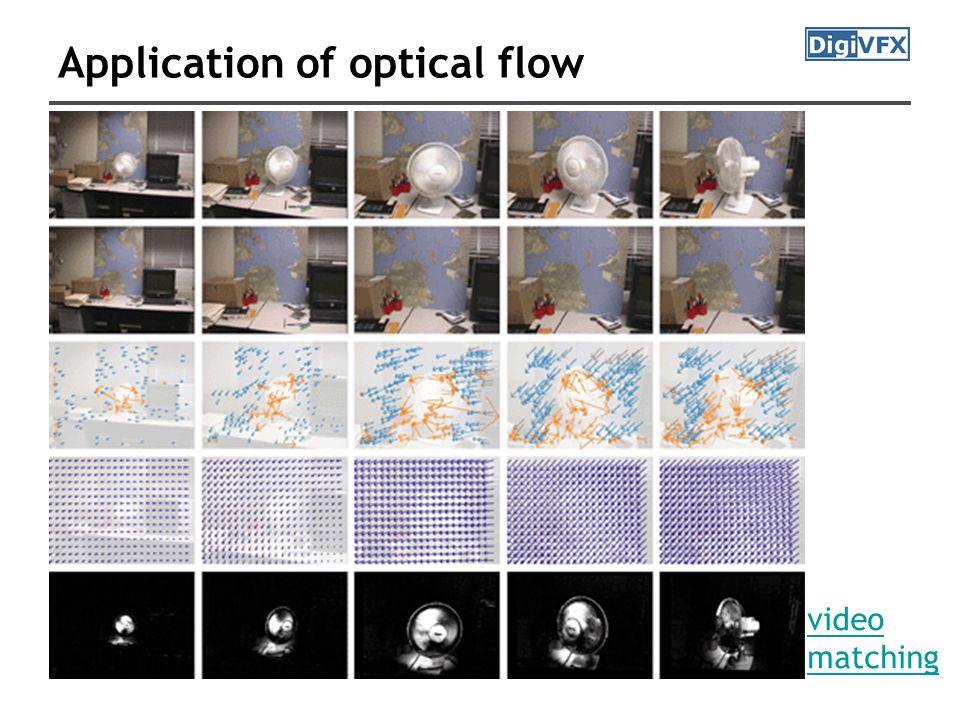 Application of optical flow

DigiVFX

video matching